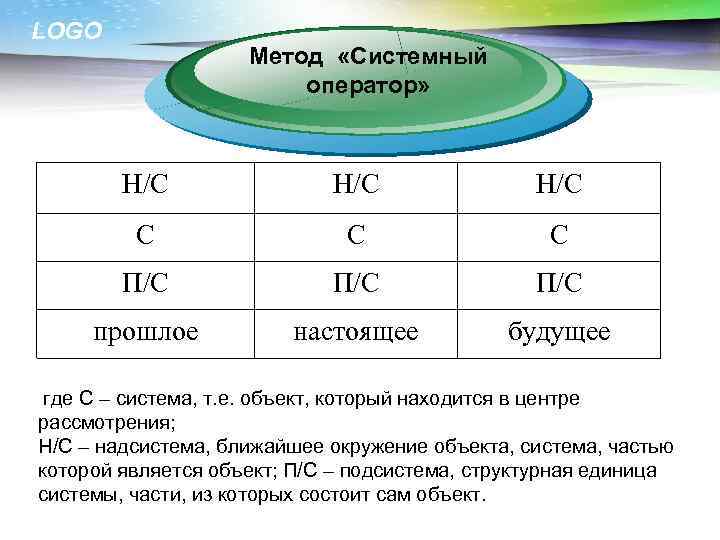 LOGO

Метод «Системный оператор»

| Н/С | Н/С | Н/С |
|---|---|---|
| С | С | С |
| П/С | П/С | П/С |
| прошлое | настоящее | будущее |

где С – система, т.е. объект, который находится в центре рассмотрения;
Н/С – надсистема, ближайшее окружение объекта, система, частью которой является объект; П/С – подсистема, структурная единица системы, части, из которых состоит сам объект.